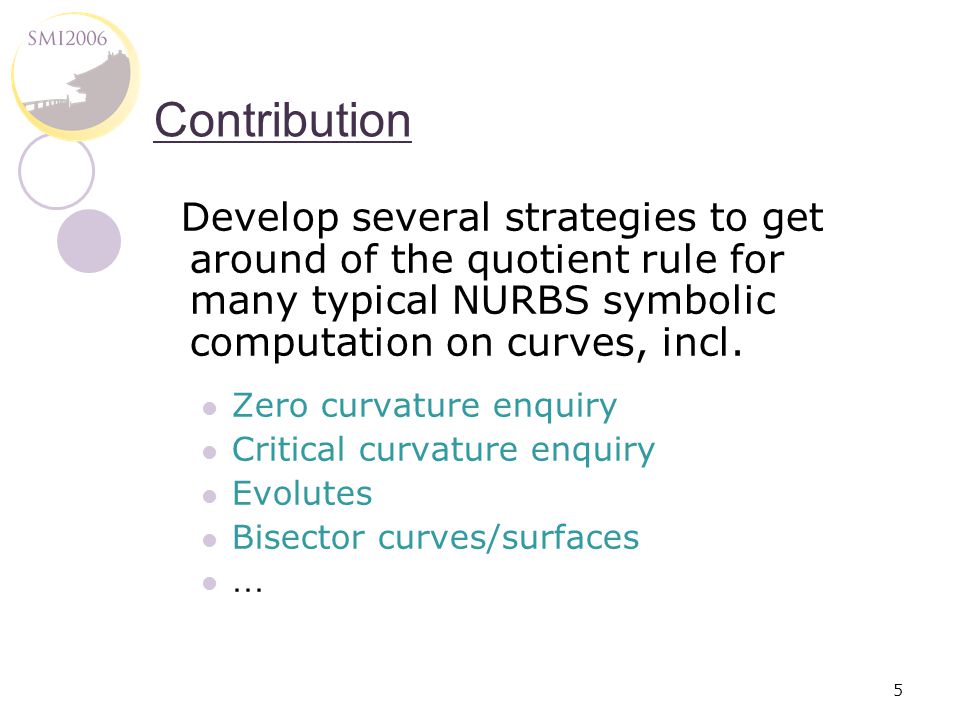 SMI2006

Contribution

Develop several strategies to get around of the quotient rule for many typical NURBS symbolic computation on curves, incl.

- Zero curvature enquiry
- Critical curvature enquiry
- Evolutes
- Bisector curves/surfaces
- …

5